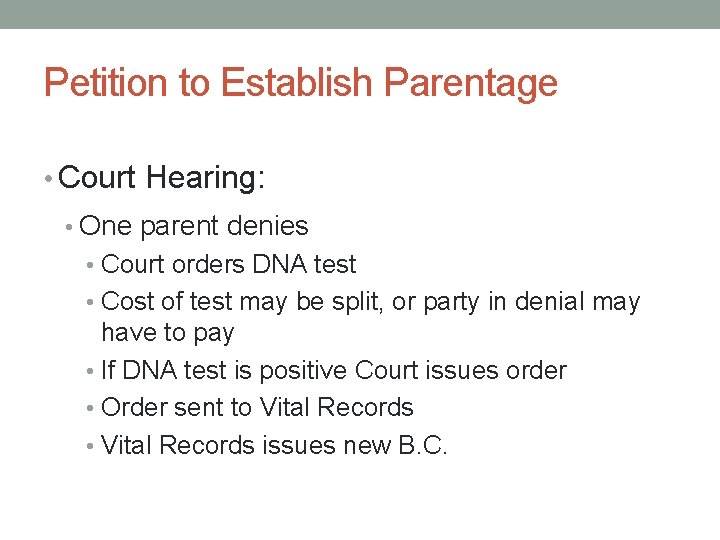 Petition to Establish Parentage

• Court Hearing:
 • One parent denies
  • Court orders DNA test
  • Cost of test may be split, or party in denial may have to pay
  • If DNA test is positive Court issues order
  • Order sent to Vital Records
  • Vital Records issues new B.C.